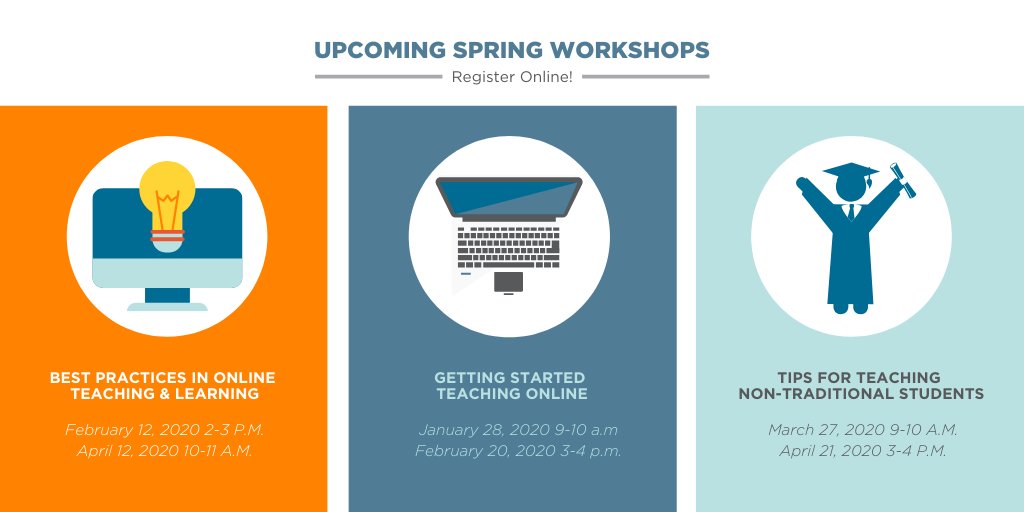 UPCOMING SPRING WORKSHOPS

Register Online!

BEST PRACTICES IN ONLINE TEACHING & LEARNING

February 12, 2020 2-3 P.M.
April 12, 2020 10-11 A.M.

GETTING STARTED TEACHING ONLINE

January 28, 2020 9-10 a.m
February 20, 2020 3-4 p.m.

TIPS FOR TEACHING NON-TRADITIONAL STUDENTS

March 27, 2020 9-10 A.M.
April 21, 2020 3-4 P.M.